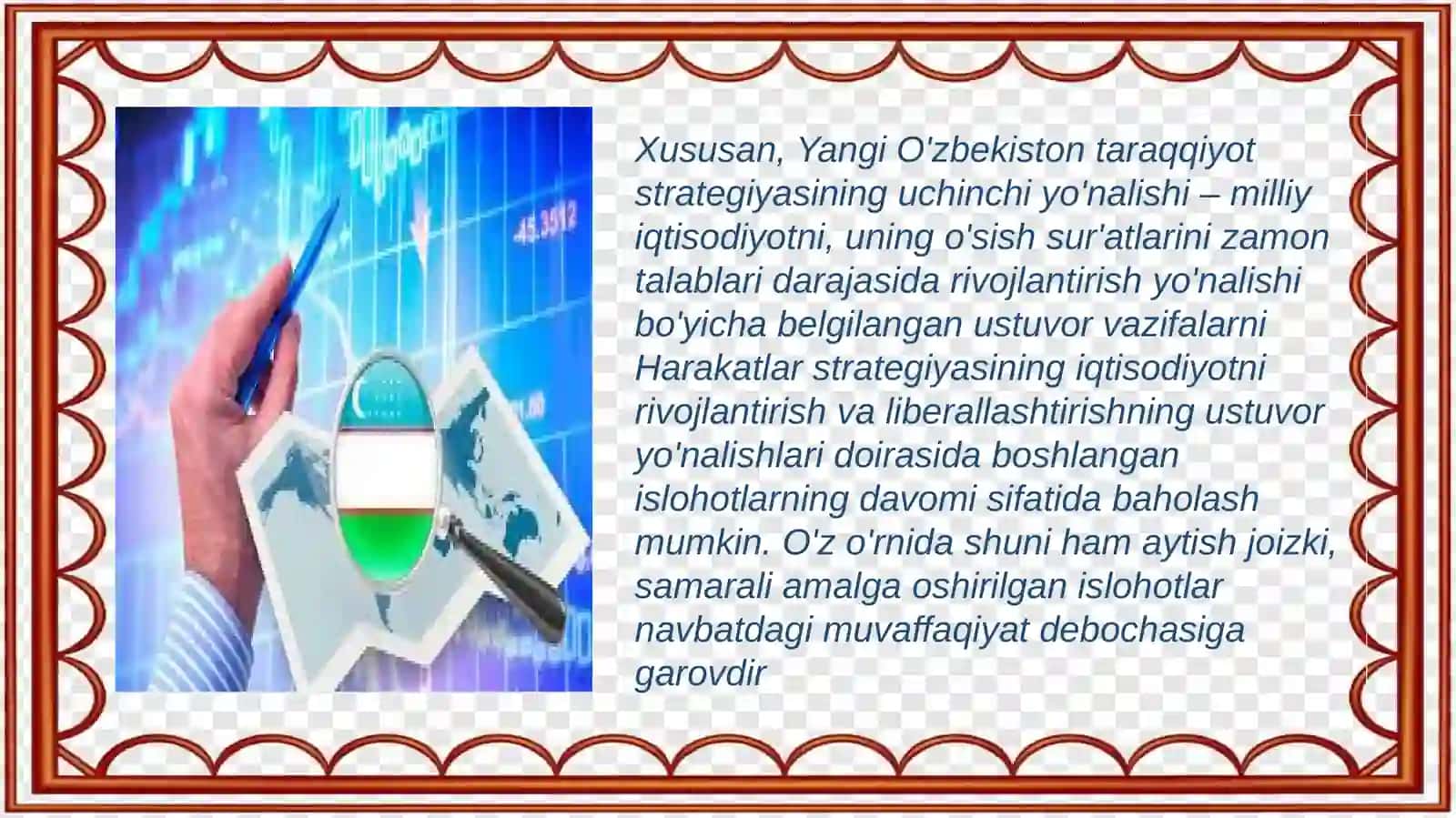 45.3512

Xususan, Yangi O'zbekiston taraqqiyot strategiyasining uchinchi yo'nalishi – milliy iqtisodiyotni, uning o'sish sur'atlarini zamon talablari darajasida rivojlantirish yo'nalishi bo'yicha belgilangan ustuvor vazifalarni Harakatlar strategiyasining iqtisodiyotni rivojlantirish va liberallashtirishning ustuvor yo'nalishlari doirasida boshlangan islohotlarning davomi sifatida baholash mumkin. O'z o'rnida shuni ham aytish joizki, samarali amalga oshirilgan islohotlar navbatdagi muvaffaqiyat debochasiga garovdir